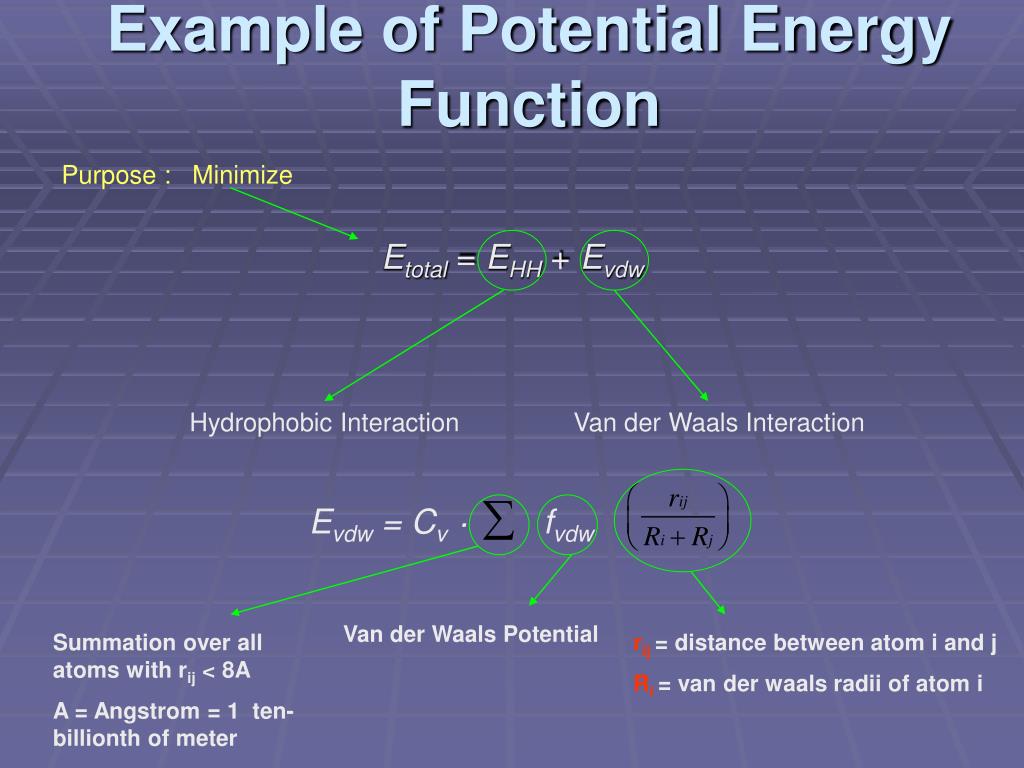 Example of Potential Energy Function

Purpose : Minimize

$E_{total} = E_{HH} + E_{vdw}$

Hydrophobic Interaction

Van der Waals Interaction

$E_{vdw} = C_v \cdot \sum f_{vdw} \left( \frac{r_{ij}}{R_i + R_j} \right)$

Summation over all atoms with $r_{ij}$ < 8A

A = Angstrom = 1 ten-billionth of meter

Van der Waals Potential

$r_{ij}$ = distance between atom i and j

$R_i$ = van der waals radii of atom i